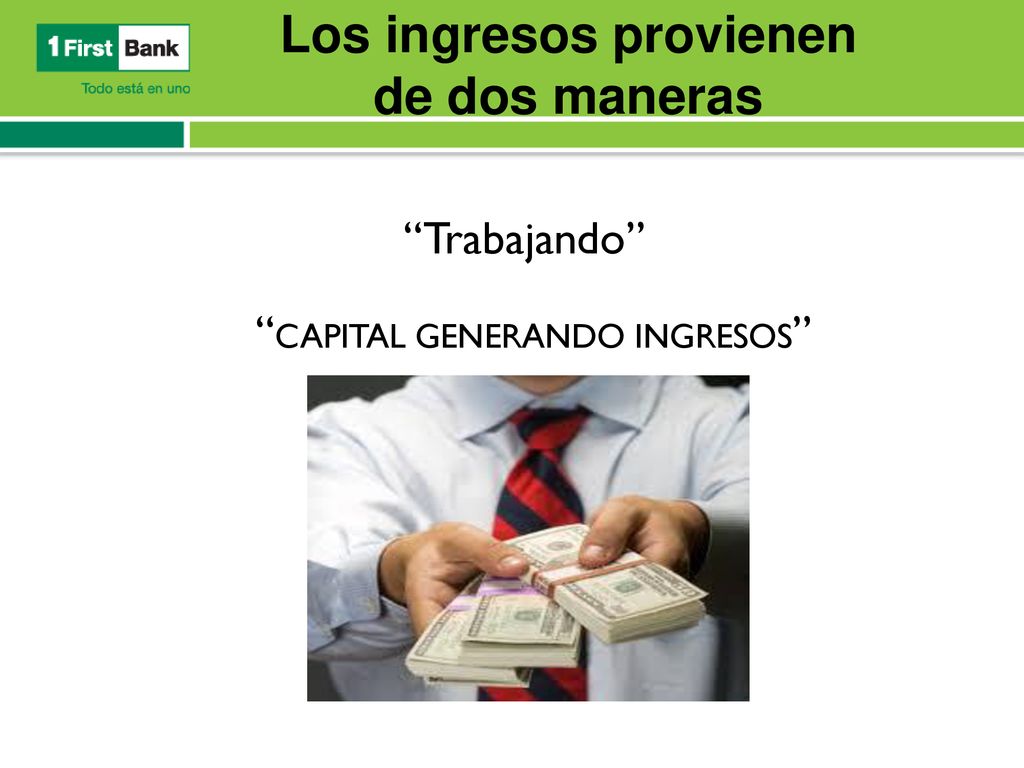 1 First Bank
Todo está en uno

Los ingresos provienen de dos maneras

“Trabajando”

“CAPITAL GENERANDO INGRESOS”